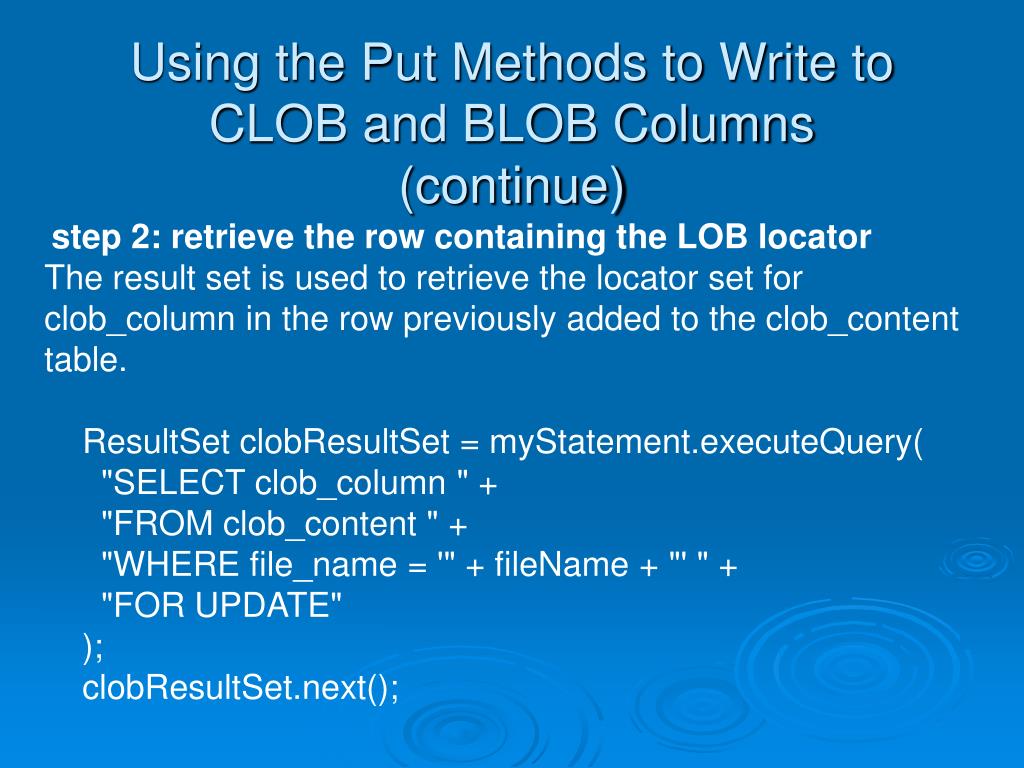 Using the Put Methods to Write to CLOB and BLOB Columns (continue)

step 2: retrieve the row containing the LOB locator
The result set is used to retrieve the locator set for clob_column in the row previously added to the clob_content table.

ResultSet clobResultSet = myStatement.executeQuery(
"SELECT clob_column " +
"FROM clob_content " +
"WHERE file_name = '" + fileName + "' " +
"FOR UPDATE"
);
clobResultSet.next();